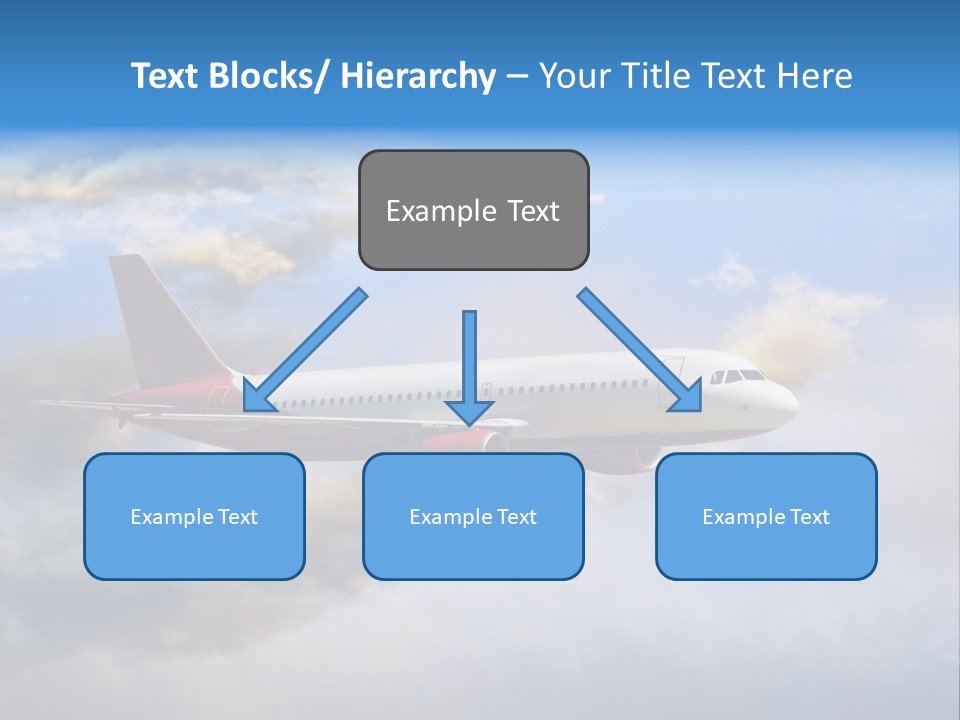 Text Blocks/ Hierarchy – Your Title Text Here

Example Text

Example Text

Example Text

Example Text